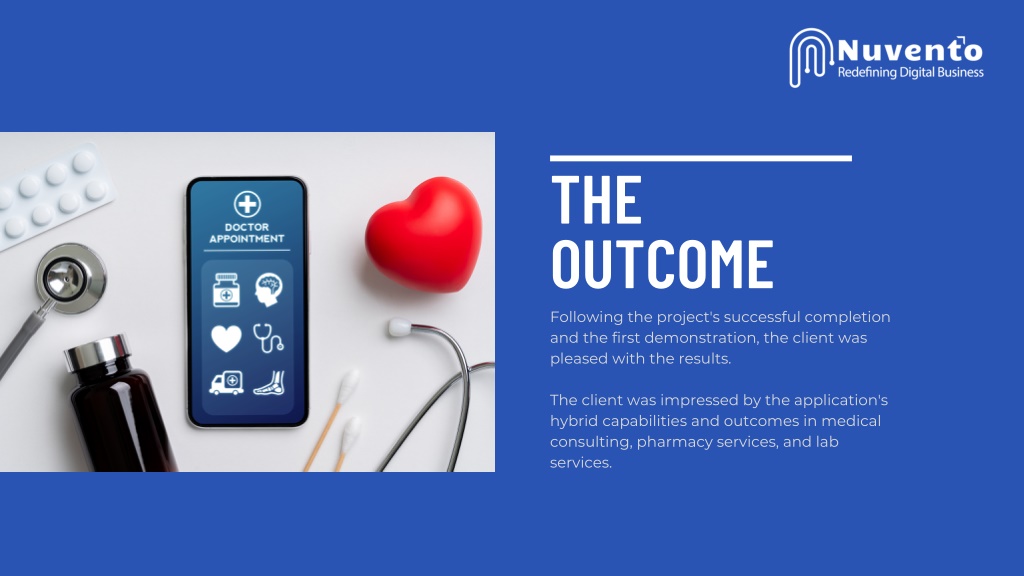 Nuvento
Redefining Digital Business

DOCTOR APPOINTMENT

THE OUTCOME

Following the project's successful completion and the first demonstration, the client was pleased with the results.

The client was impressed by the application's hybrid capabilities and outcomes in medical consulting, pharmacy services, and lab services.